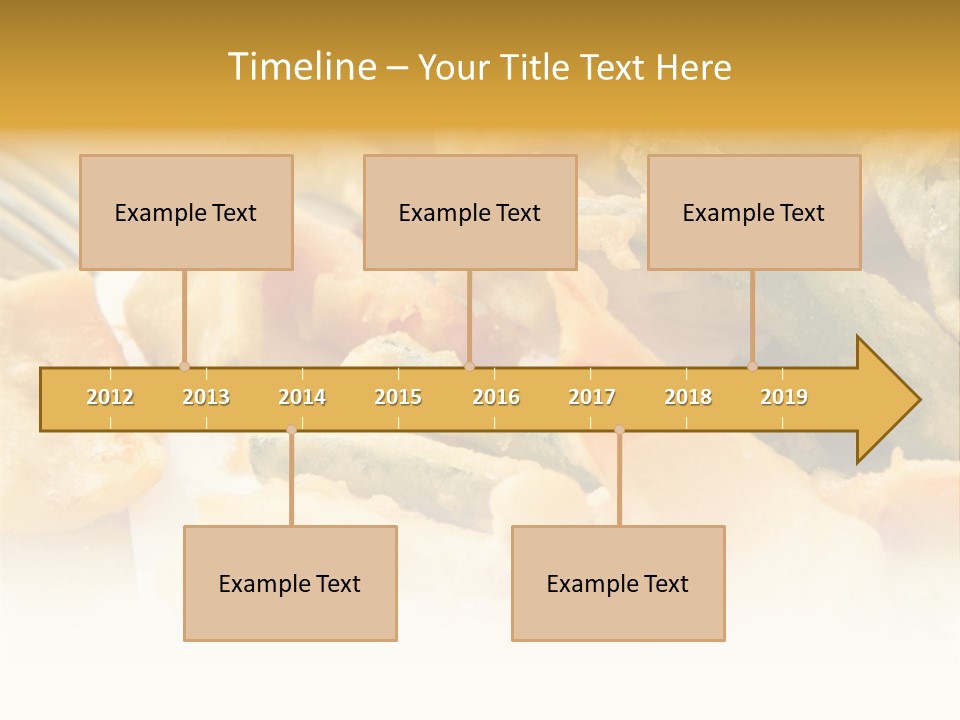 Timeline – Your Title Text Here

Example Text

Example Text

Example Text

2012 2013 2014 2015 2016 2017 2018 2019

Example Text

Example Text